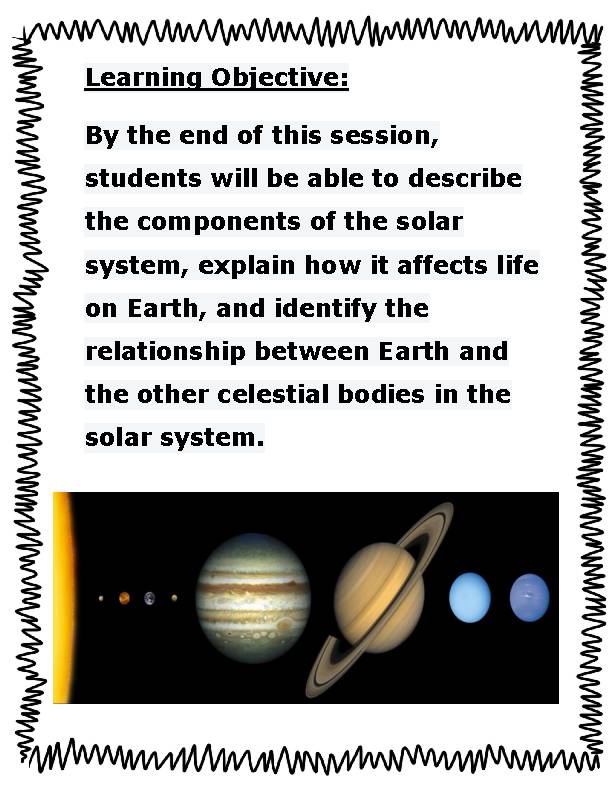 Learning Objective:

By the end of this session, students will be able to describe the components of the solar system, explain how it affects life on Earth, and identify the relationship between Earth and the other celestial bodies in the solar system.